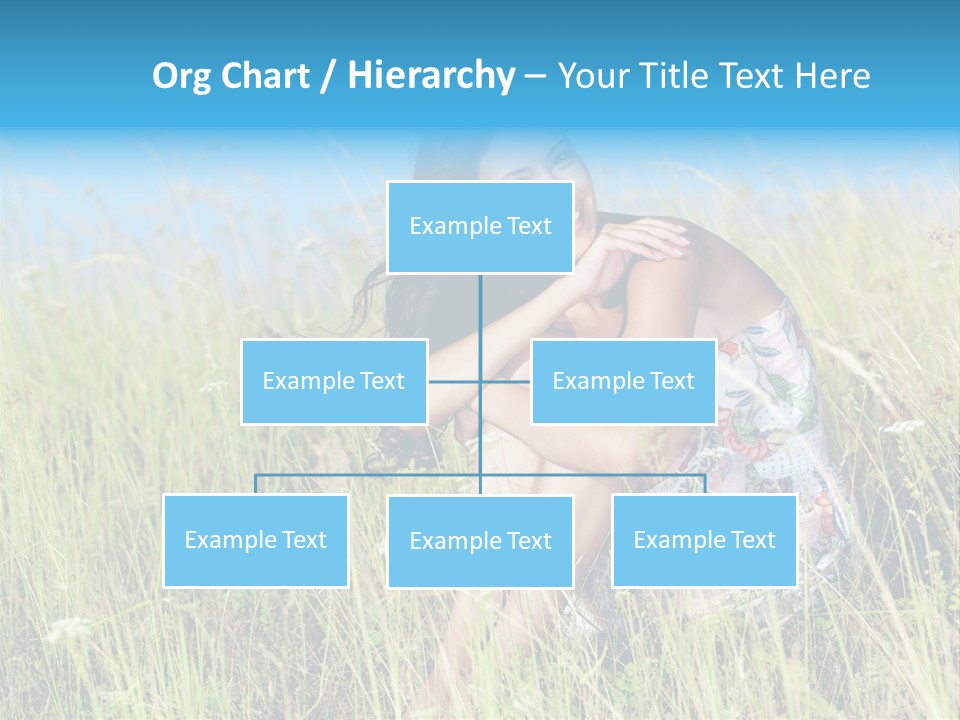 Org Chart / Hierarchy – Your Title Text Here

Example Text

Example Text

Example Text

Example Text

Example Text

Example Text